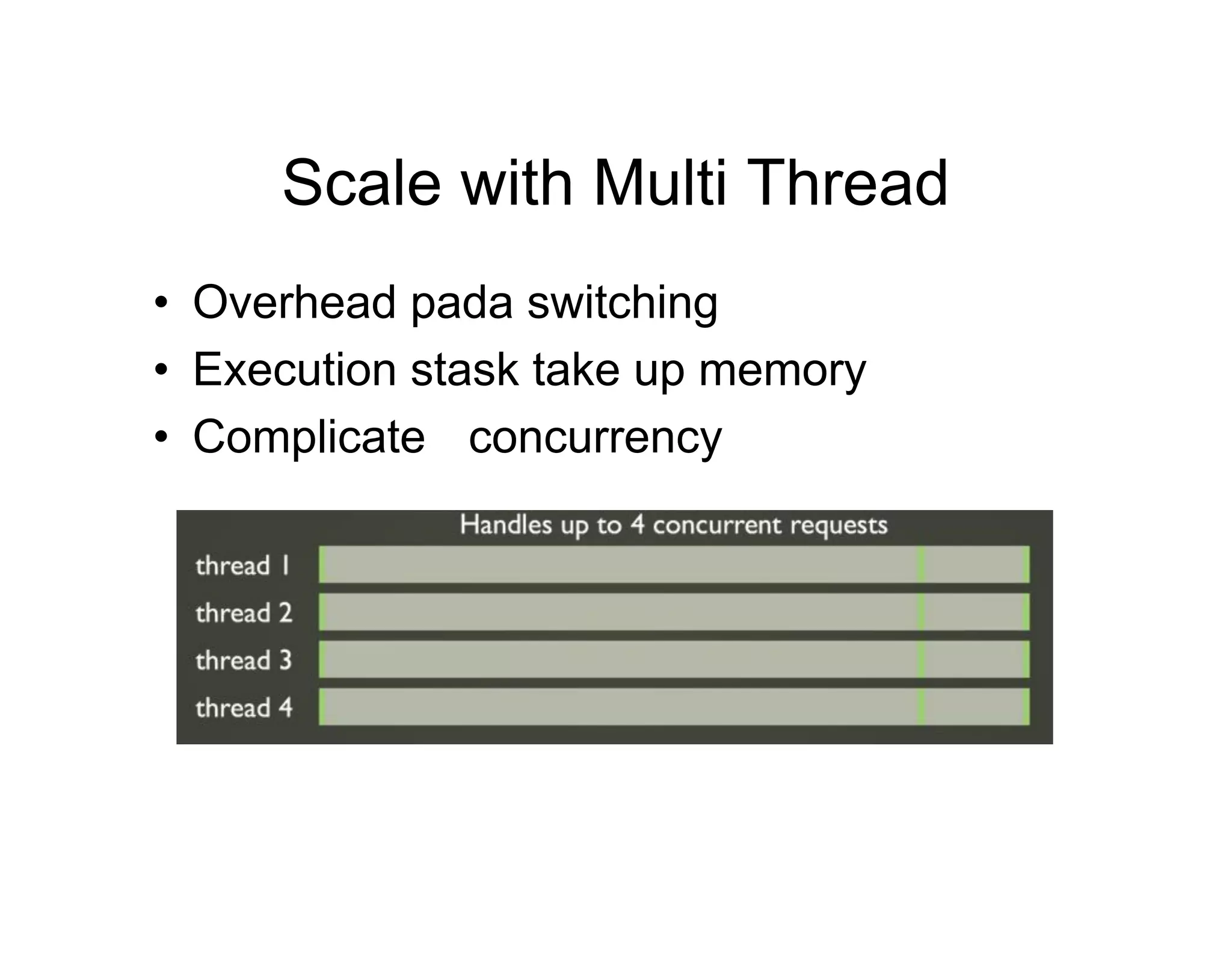 Scale with Multi Thread

• Overhead pada switching
• Execution stask take up memory
• Complicate concurrency

Handles up to 4 concurrent requests

thread 1
thread 2
thread 3
thread 4